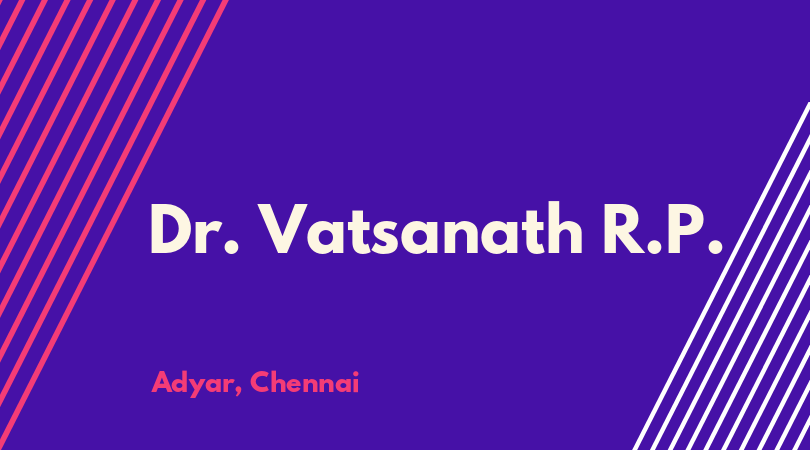 Dr. Vatsanath R.P.

Adyar, Chennai